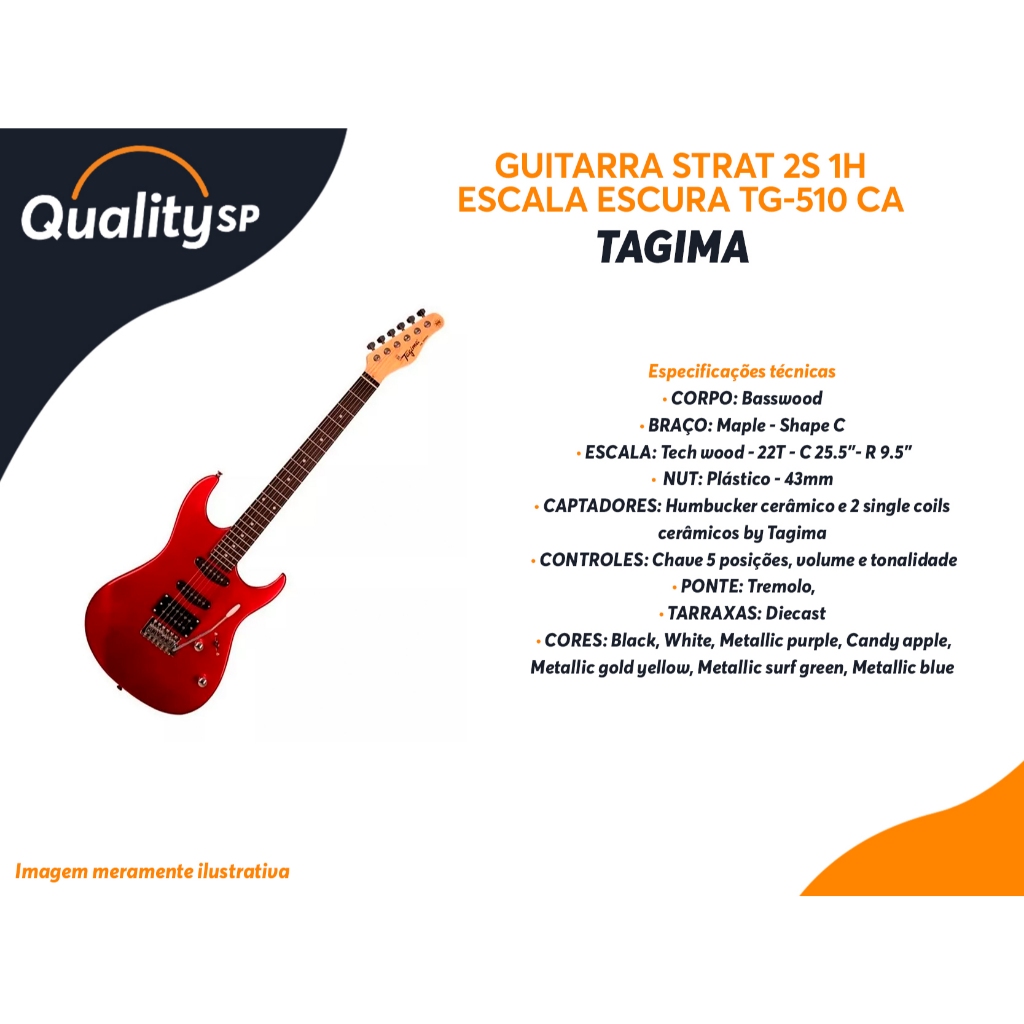 Quality SP

GUITARRA STRAT 2S 1H ESCALA ESCURA TG-510 CA
TAGIMA

Tagima

Especificações técnicas
• CORPO: Basswood
• BRAÇO: Maple - Shape C
• ESCALA: Tech wood - 22T - C 25.5"- R 9.5"
• NUT: Plástico - 43mm
• CAPTADORES: Humbucker cerâmico e 2 single coils cerâmicos by Tagima
• CONTROLES: Chave 5 posições, volume e tonalidade
• PONTE: Tremolo,
• TARRAXAS: Diecast
• CORES: Black, White, Metallic purple, Candy apple, Metallic gold yellow, Metallic surf green, Metallic blue

Imagem meramente ilustrativa